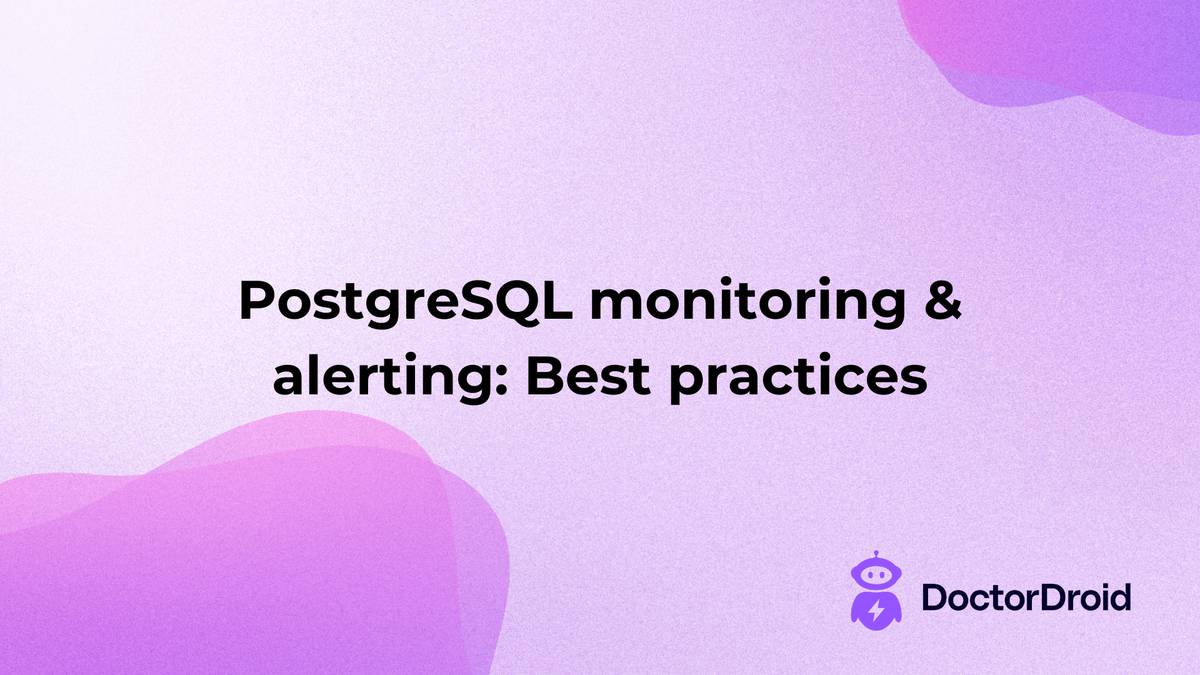 PostgreSQL monitoring & alerting: Best practices

DoctorDroid